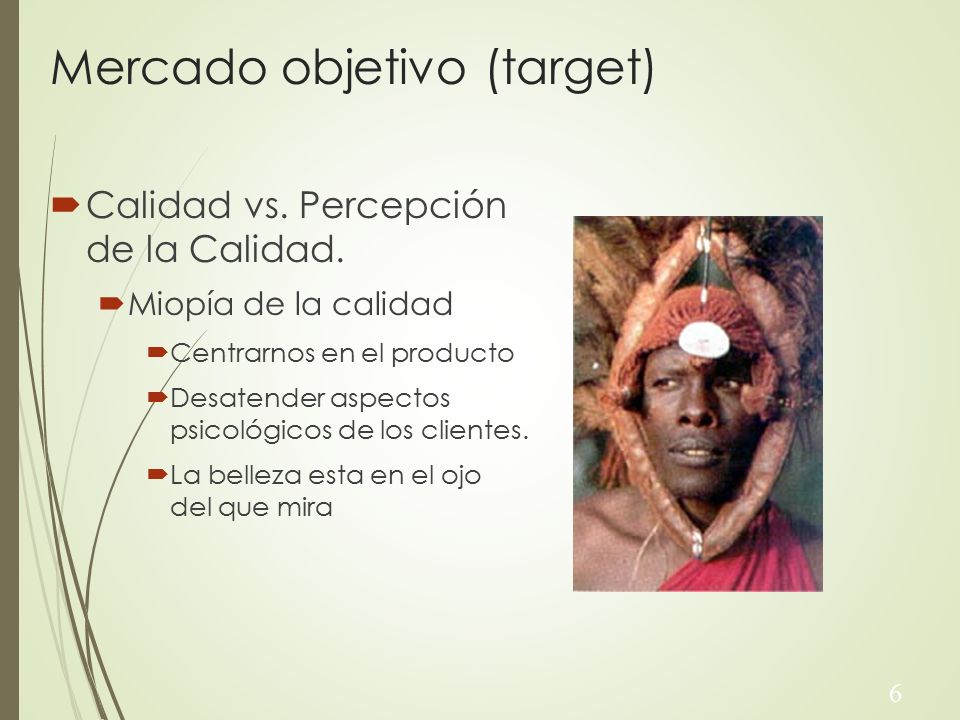 Mercado objetivo (target)

Calidad vs. Percepción de la Calidad.

Miopía de la calidad

Centrarnos en el producto

Desatender aspectos psicológicos de los clientes.

La belleza esta en el ojo del que mira

6